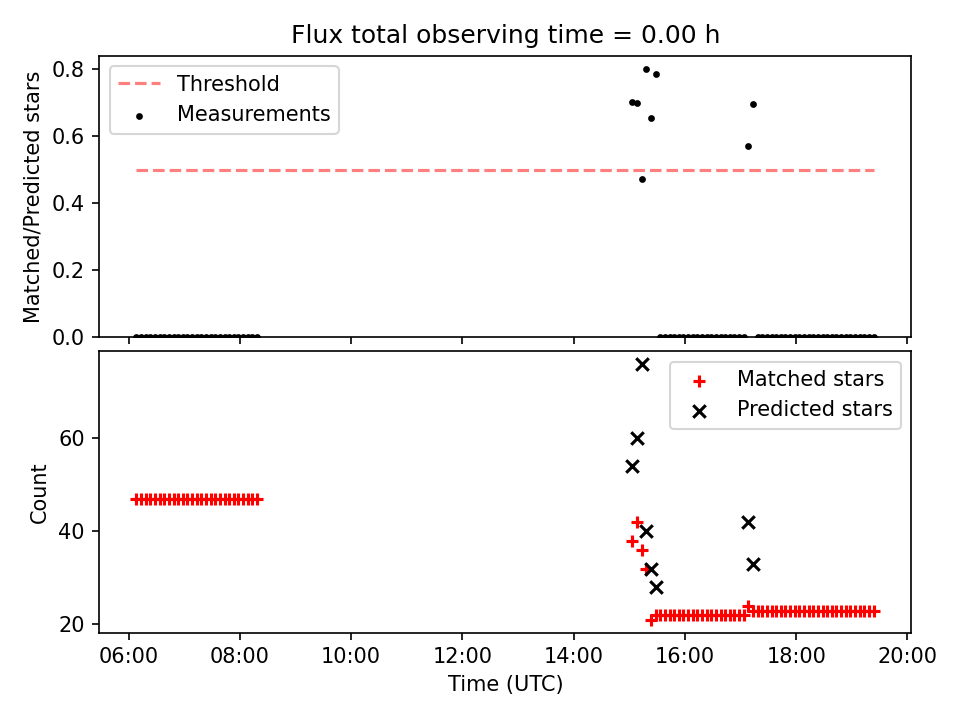 Flux total observing time = 0.00 h

Matched/Predicted stars

0.8
0.6
0.4
0.2
0.0

Threshold
Measurements

Count

60
40
20

Matched stars
Predicted stars

06:00
08:00
10:00
12:00
14:00
16:00
18:00
20:00

Time (UTC)